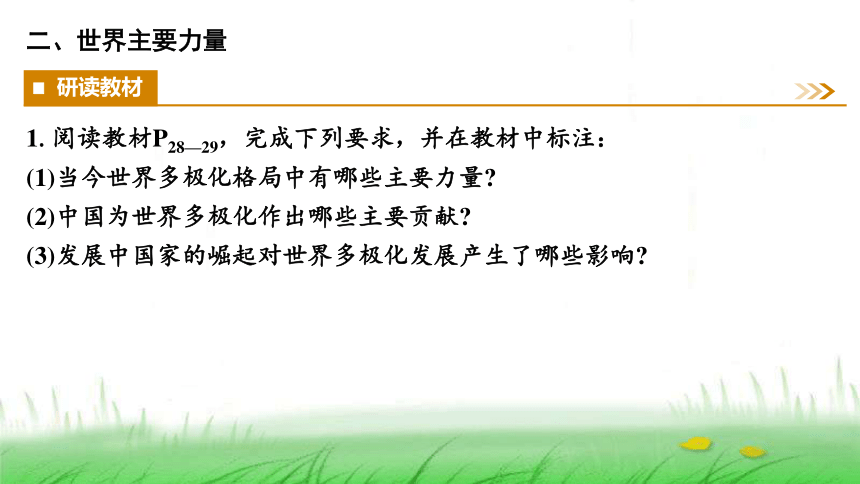 二、世界主要力量

■ 研读教材

1. 阅读教材$P_{28—29}$，完成下列要求，并在教材中标注：

(1)当今世界多极化格局中有哪些主要力量？

(2)中国为世界多极化作出哪些主要贡献？

(3)发展中国家的崛起对世界多极化发展产生了哪些影响？